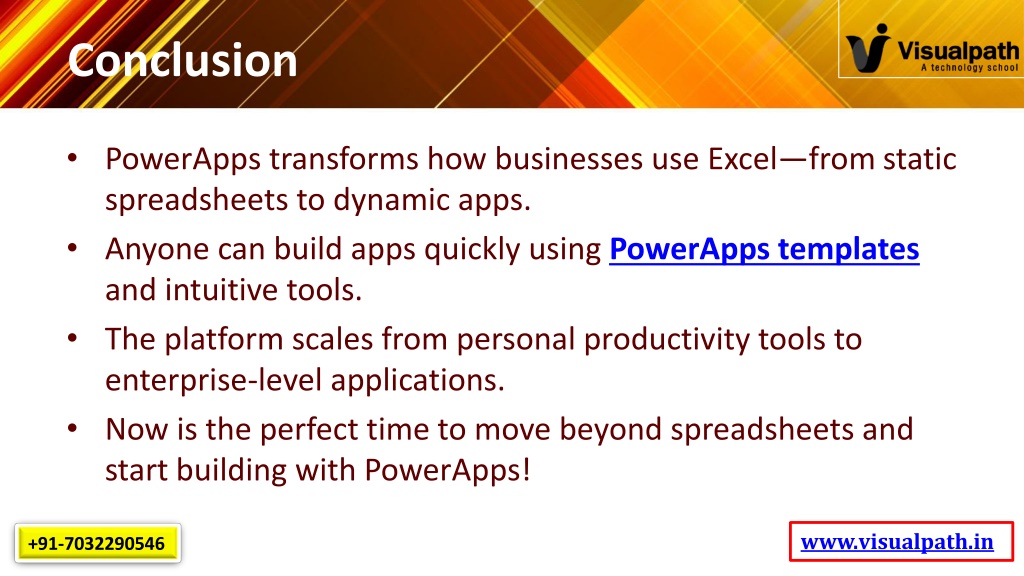 Conclusion

Visualpath
A technology school

• PowerApps transforms how businesses use Excel—from static spreadsheets to dynamic apps.
• Anyone can build apps quickly using PowerApps templates and intuitive tools.
• The platform scales from personal productivity tools to enterprise-level applications.
• Now is the perfect time to move beyond spreadsheets and start building with PowerApps!

+91-7032290546

www.visualpath.in